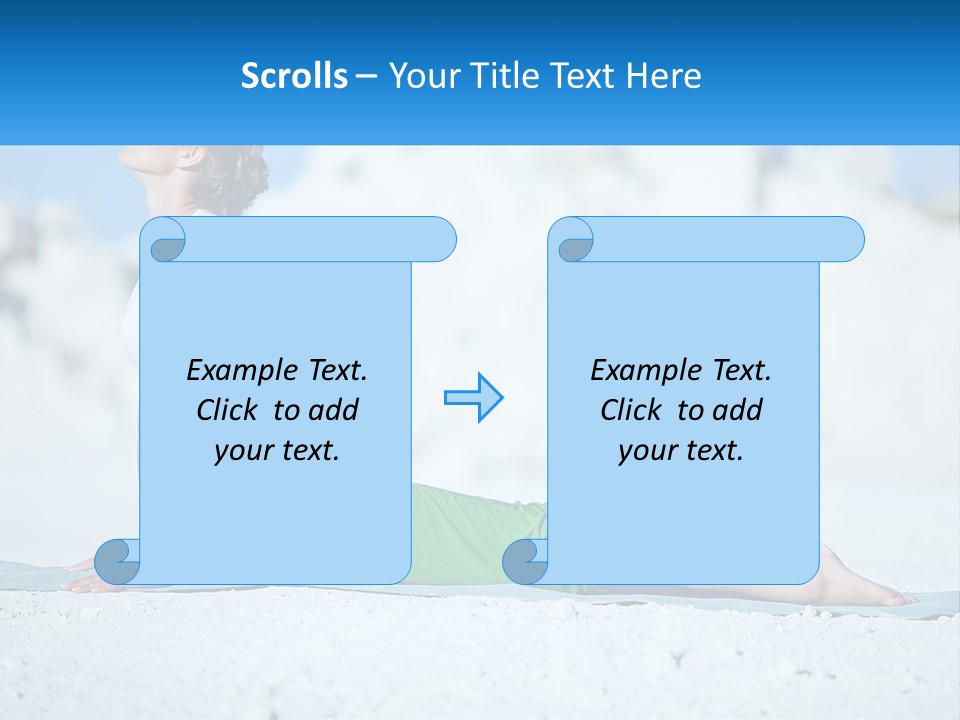 Scrolls – Your Title Text Here

Example Text. Click to add your text.

Example Text. Click to add your text.